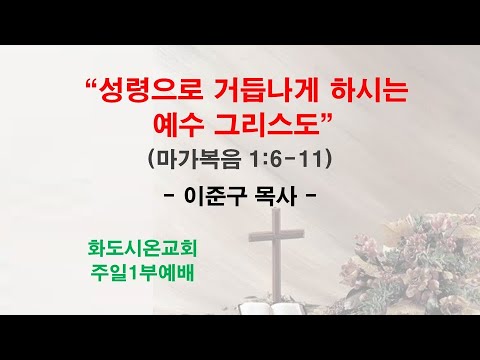 “성령으로 거듭나게 하시는 예수 그리스도”

(마가복음 1:6-11)

- 이준구 목사 -

화도시온교회
주일1부예배